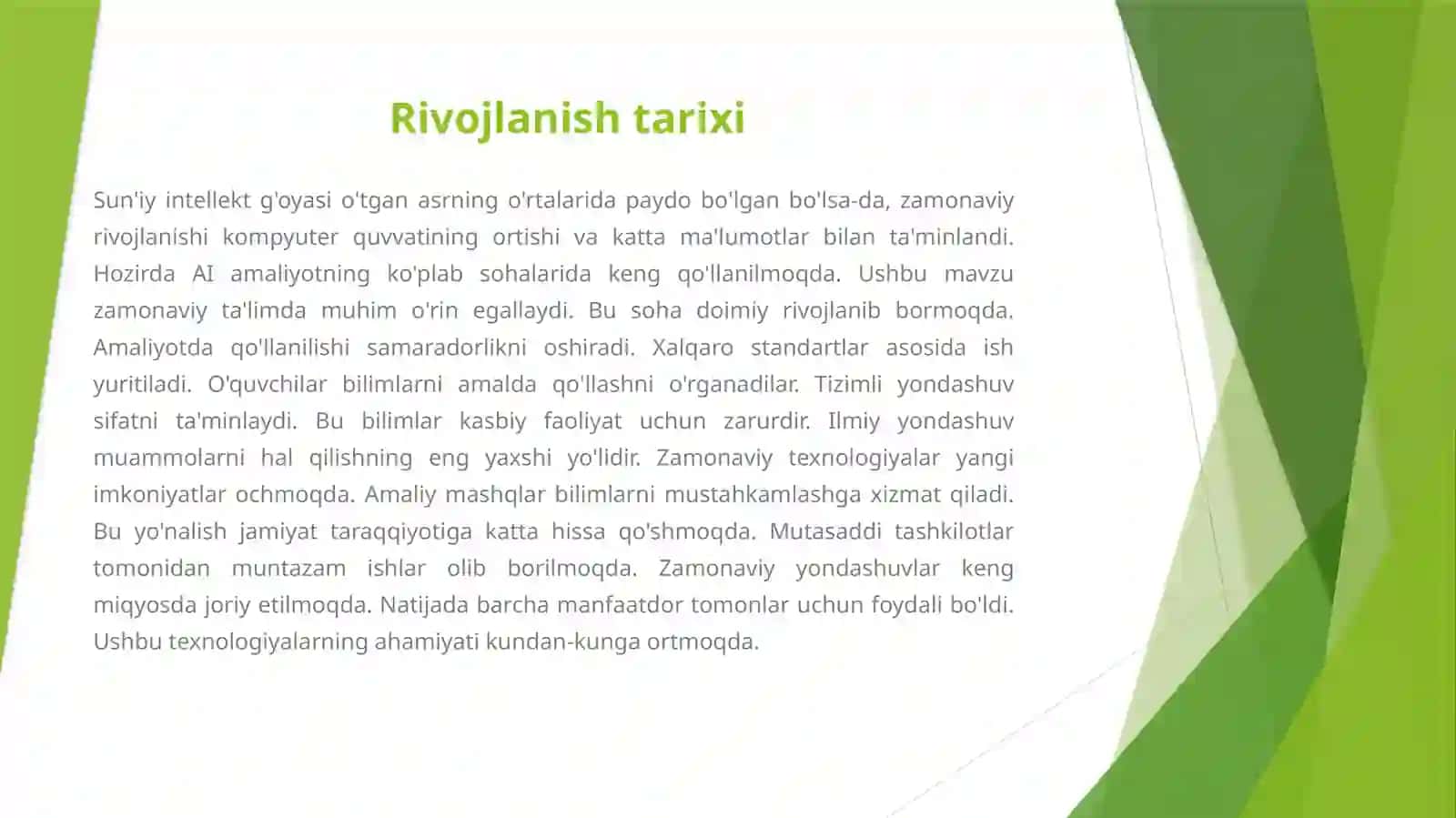 Rivojlanish tarixi

Sun'iy intellekt g'oyasi o'tgan asrning o'rtalarida paydo bo'lgan bo'lsa-da, zamonaviy rivojlanishi kompyuter quvvatining ortishi va katta ma'lumotlar bilan ta'minlandi. Hozirda AI amaliyotning ko'plab sohalarida keng qo'llanilmoqda. Ushbu mavzu zamonaviy ta'limda muhim o'rin egallaydi. Bu soha doimiy rivojlanib bormoqda. Amaliyotda qo'llanilishi samaradorlikni oshiradi. Xalqaro standartlar asosida ish yuritiladi. O'quvchilar bilimlarni amalda qo'llashni o'rganadilar. Tizimli yondashuv sifatni ta'minlaydi. Bu bilimlar kasbiy faoliyat uchun zarurdir. Ilmiy yondashuv muammolarni hal qilishning eng yaxshi yo'lidir. Zamonaviy texnologiyalar yangi imkoniyatlar ochmoqda. Amaliy mashqlar bilimlarni mustahkamlashga xizmat qiladi. Bu yo'nalish jamiyat taraqqiyotiga katta hissa qo'shmoqda. Mutasaddi tashkilotlar tomonidan muntazam ishlar olib borilmoqda. Zamonaviy yondashuvlar keng miqyosda joriy etilmoqda. Natijada barcha manfaatdor tomonlar uchun foydali bo'ldi. Ushbu texnologiyalarning ahamiyati kundan-kunga ortmoqda.